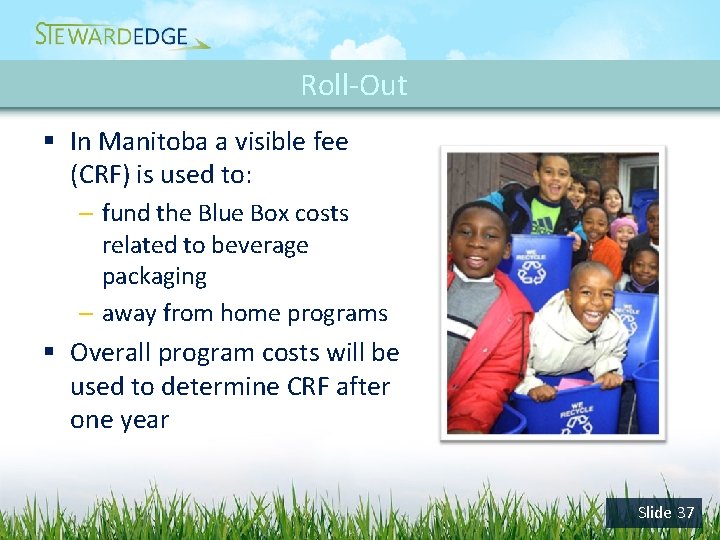 STEWARDEDGE

Roll-Out

▪ In Manitoba a visible fee (CRF) is used to:
– fund the Blue Box costs related to beverage packaging
– away from home programs
▪ Overall program costs will be used to determine CRF after one year

WE RECYCLE

WE RECYCLE

WE RECYCLE

Slide 37